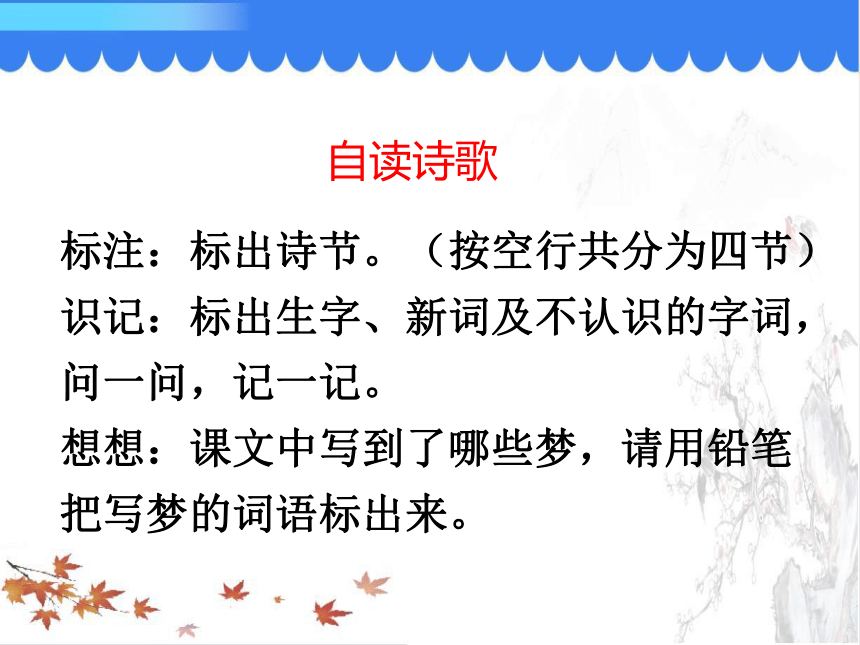 自读诗歌

标注：标出诗节。（按空行共分为四节）

识记：标出生字、新词及不认识的字词，问一问，记一记。

想想：课文中写到了哪些梦，请用铅笔把写梦的词语标出来。